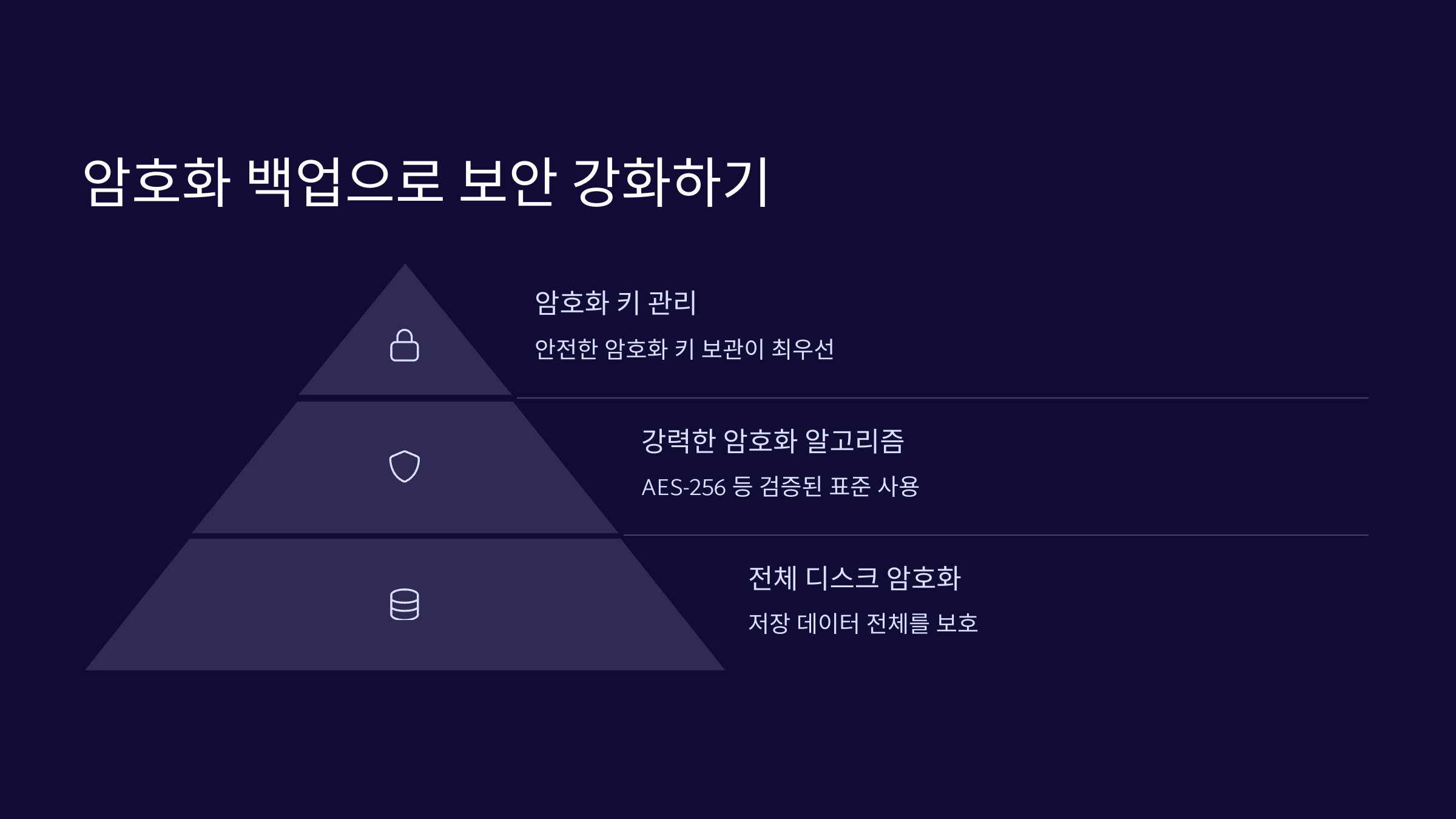 암호화 백업으로 보안 강화하기

암호화 키 관리

안전한 암호화 키 보관이 최우선

강력한 암호화 알고리즘

AES-256 등 검증된 표준 사용

전체 디스크 암호화

저장 데이터 전체를 보호